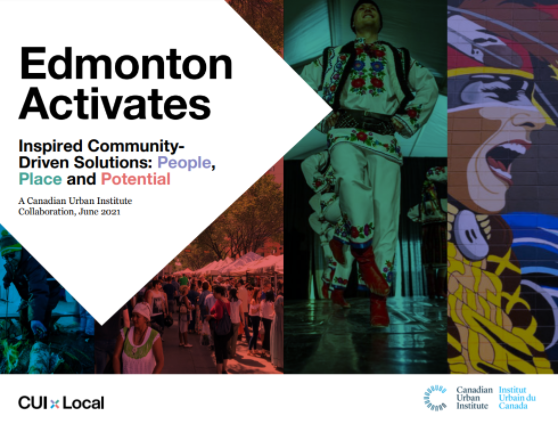 Edmonton Activates

Inspired Community-Driven Solutions: People, Place and Potential

A Canadian Urban Institute Collaboration, June 2021

CUI x Local

Canadian Urban Institute

Institut Urbain du Canada